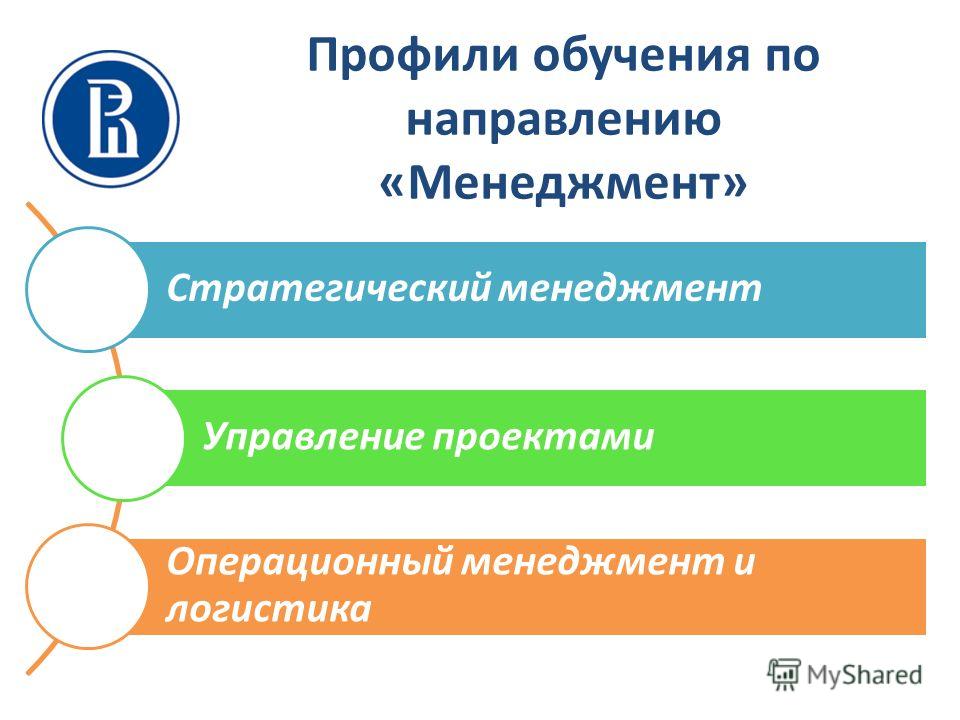 Профили обучения по направлению «Менеджмент»

Стратегический менеджмент

Управление проектами

Операционный менеджмент и логистика

MyShared